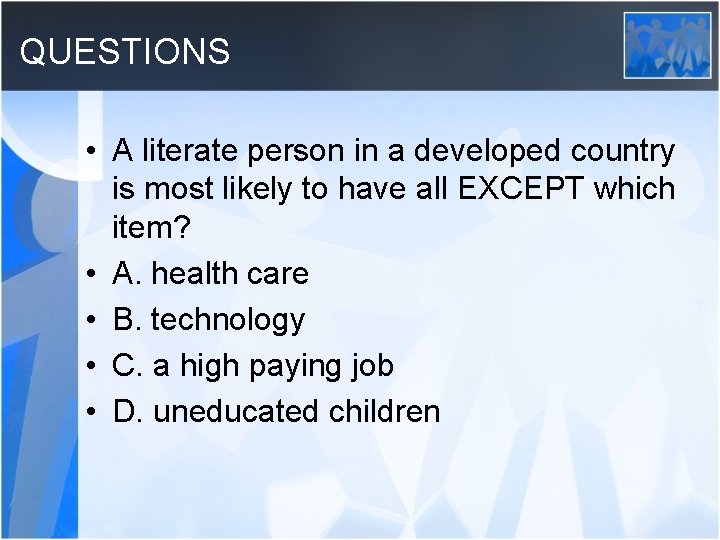 QUESTIONS

• A literate person in a developed country is most likely to have all EXCEPT which item?
• A. health care
• B. technology
• C. a high paying job
• D. uneducated children